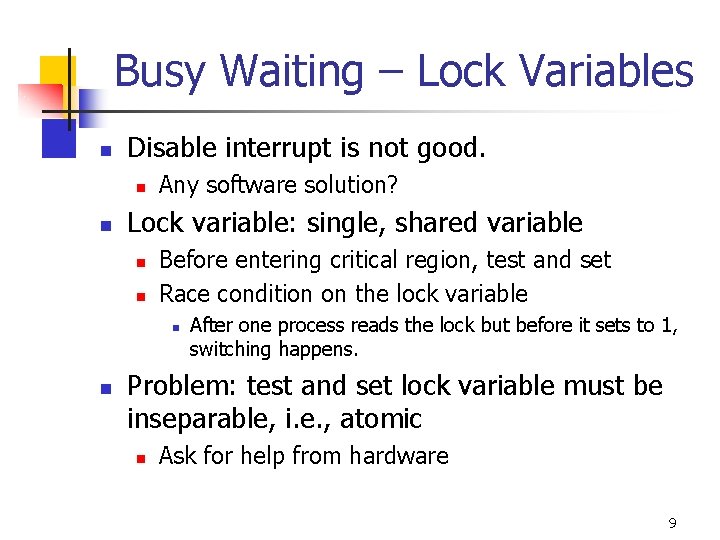 Busy Waiting – Lock Variables

- Disable interrupt is not good.
  - Any software solution?
- Lock variable: single, shared variable
  - Before entering critical region, test and set
  - Race condition on the lock variable
    - After one process reads the lock but before it sets to 1, switching happens.
- Problem: test and set lock variable must be inseparable, i.e., atomic
  - Ask for help from hardware

9